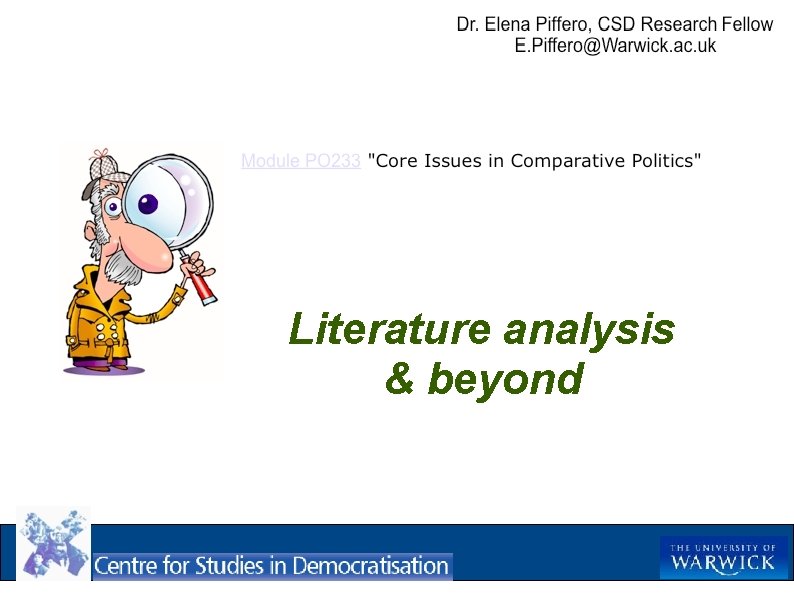 Dr. Elena Piffero, CSD Research Fellow
E.Piffero@Warwick.ac.uk

Module PO233 "Core Issues in Comparative Politics"

Literature analysis & beyond

Centre for Studies in Democratisation

THE UNIVERSITY OF WARWICK